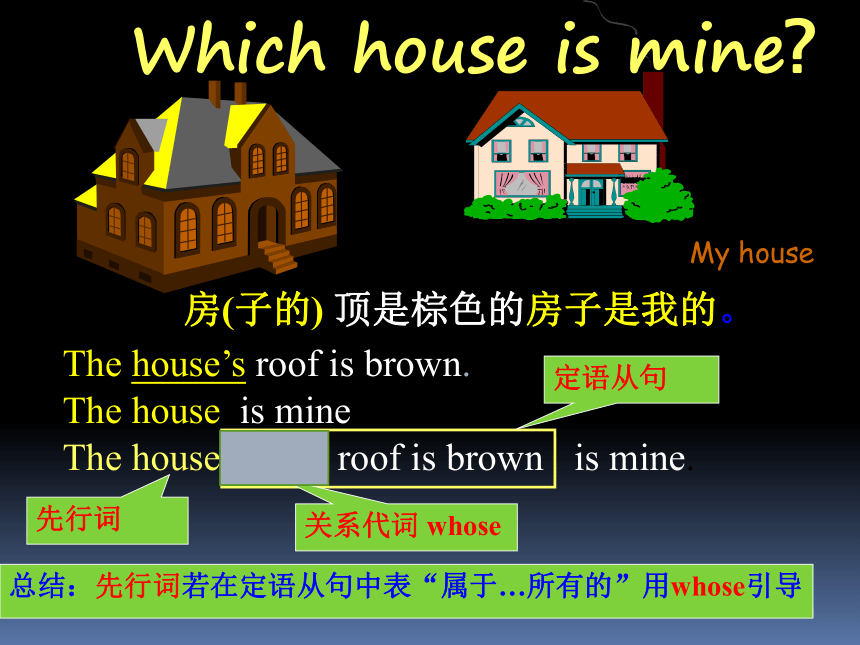 Which house is mine?

My house

房(子的) 顶是棕色的房子是我的。

The house's roof is brown.

The house is mine

The house roof is brown is mine.

定语从句

先行词

关系代词 whose

总结：先行词若在定语从句中表“属于…所有的”用whose引导